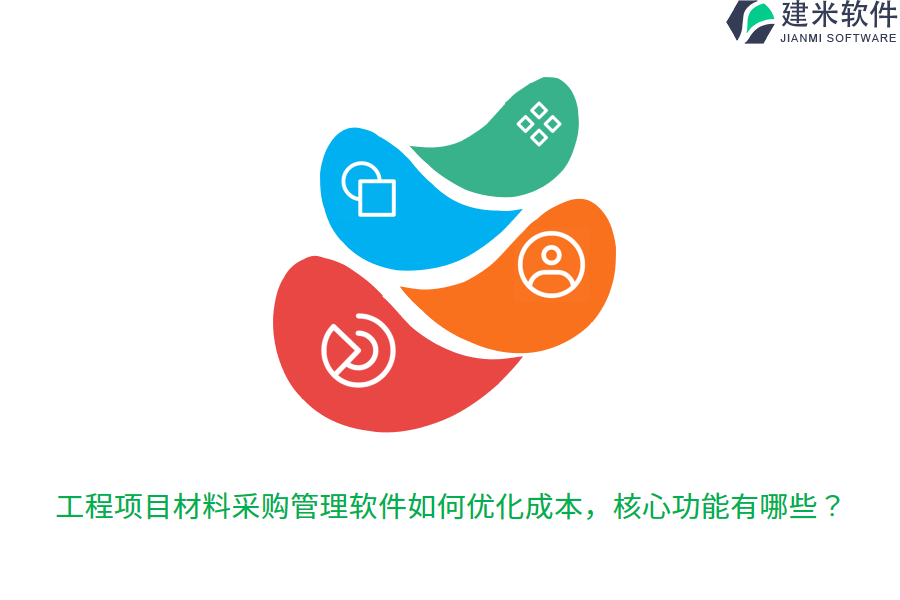 建米软件
JIANMI SOFTWARE

工程项目材料采购管理软件如何优化成本，核心功能有哪些？